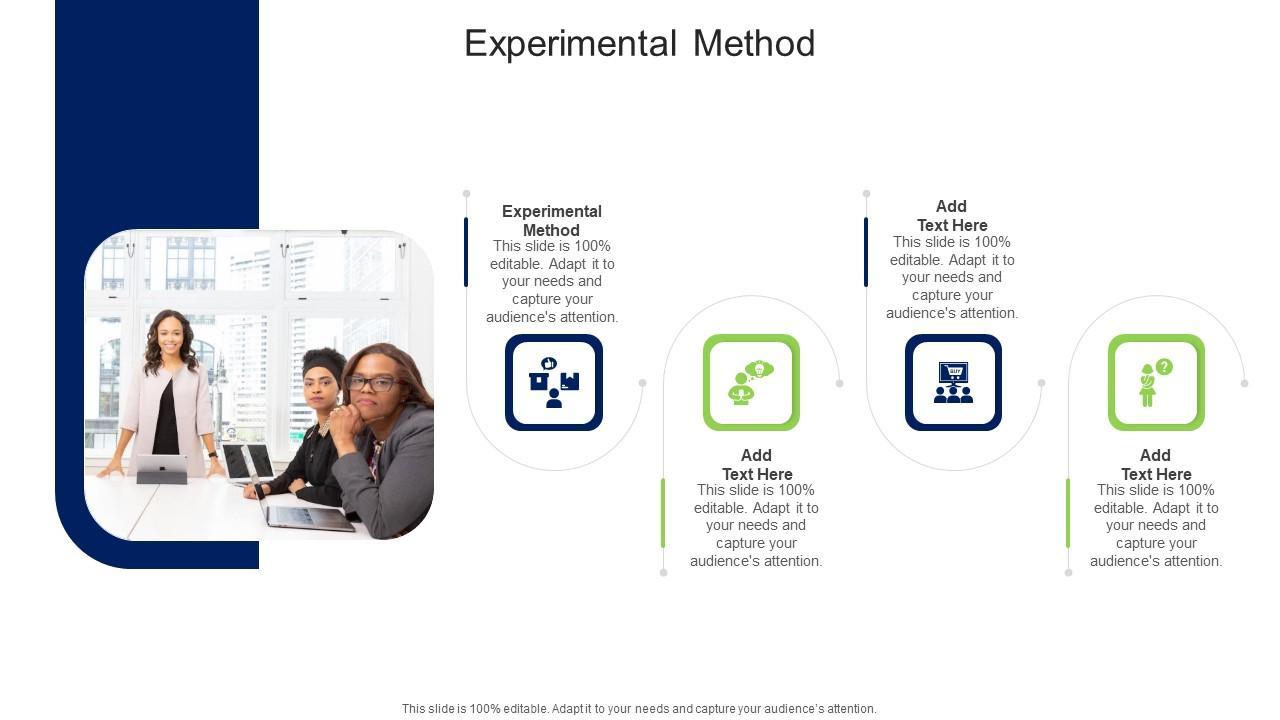 Experimental Method

Experimental Method
This slide is 100% editable. Adapt it to your needs and capture your audience's attention.

Add Text Here
This slide is 100% editable. Adapt it to your needs and capture your audience's attention.

Add Text Here
This slide is 100% editable. Adapt it to your needs and capture your audience's attention.

Add Text Here
This slide is 100% editable. Adapt it to your needs and capture your audience's attention.

This slide is 100% editable. Adapt it to your needs and capture your audience's attention.